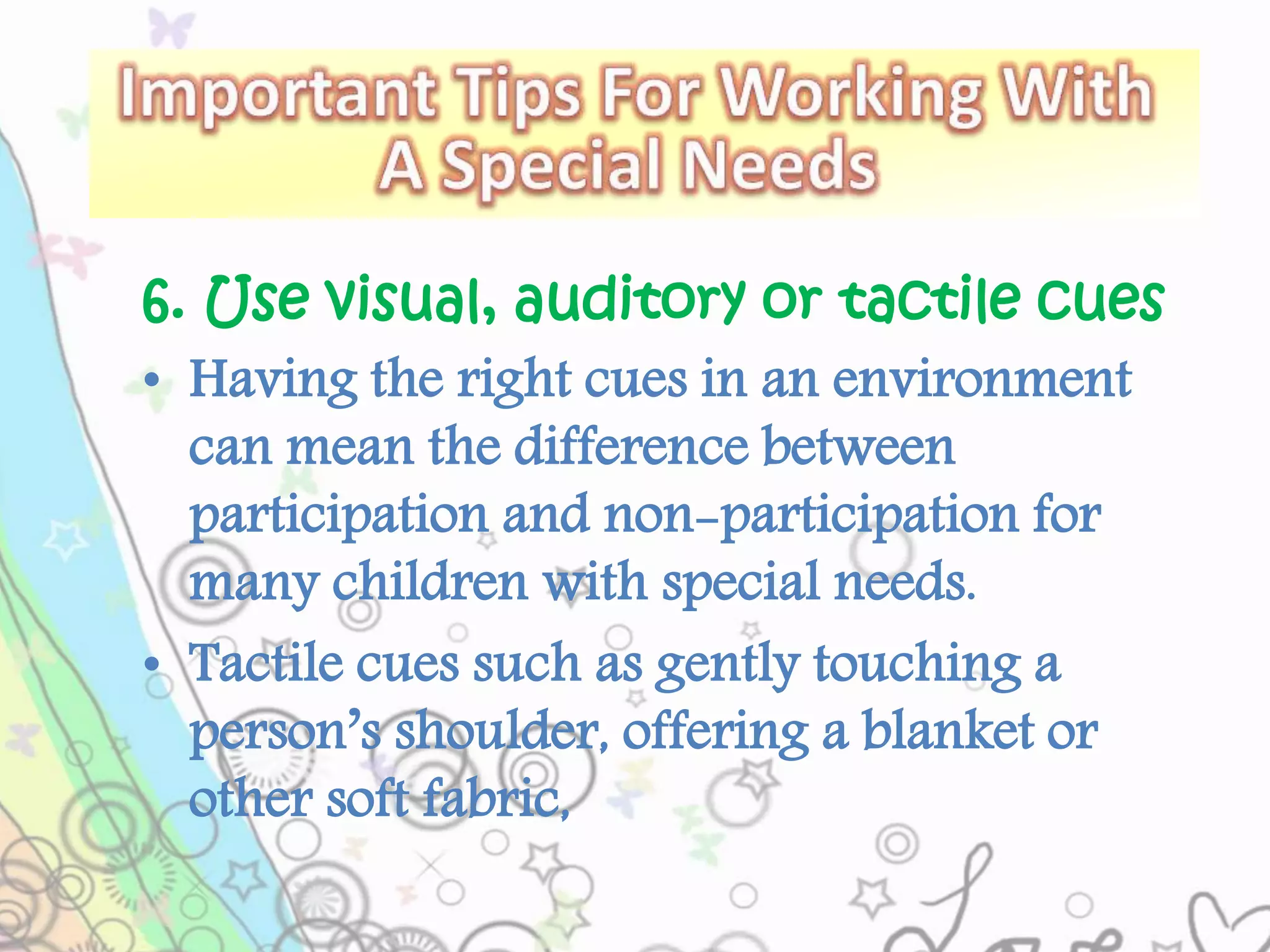 Important Tips For Working With A Special Needs

6. Use visual, auditory or tactile cues

• Having the right cues in an environment can mean the difference between participation and non-participation for many children with special needs.

• Tactile cues such as gently touching a person's shoulder, offering a blanket or other soft fabric,